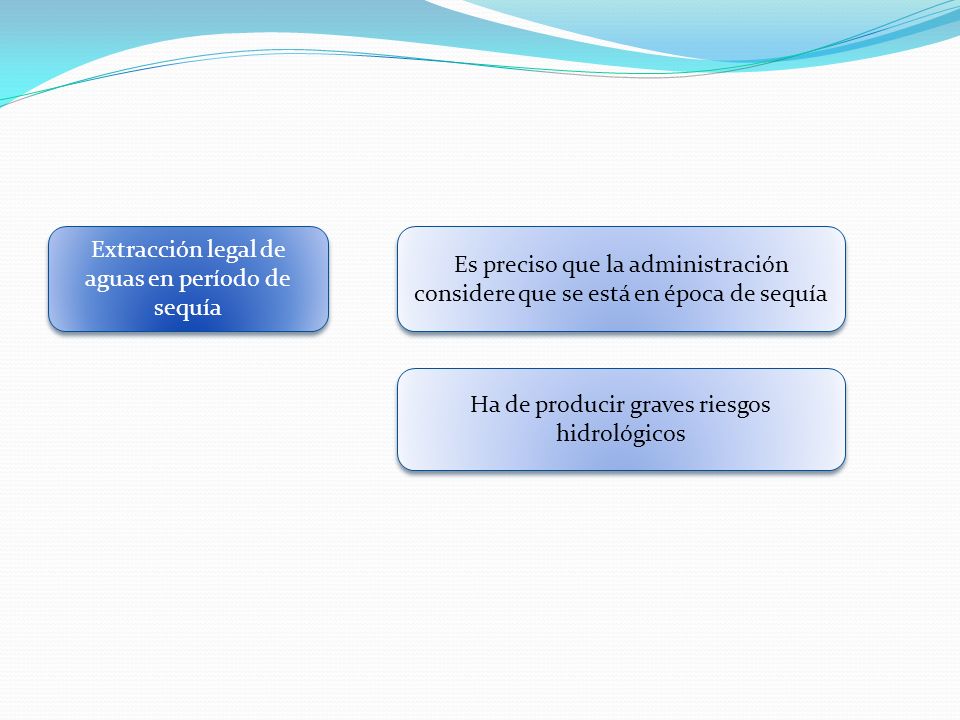 Extracción legal de aguas en período de sequía

Es preciso que la administración considere que se está en época de sequía

Ha de producir graves riesgos hidrológicos